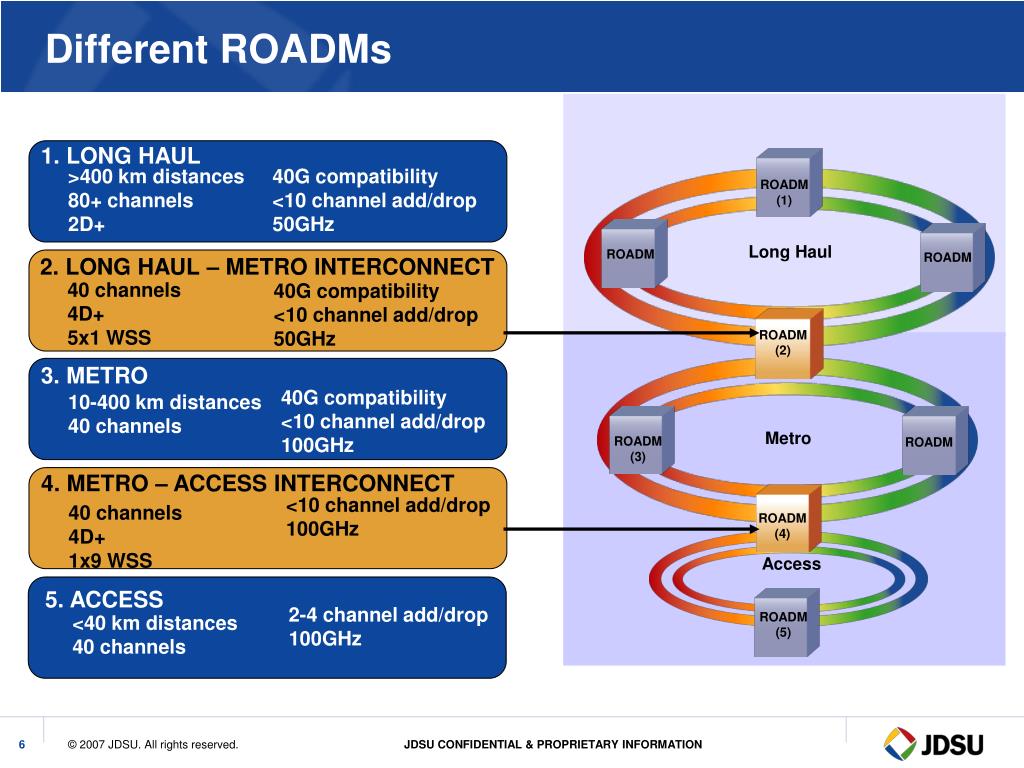 Different ROADMs

1. LONG HAUL
>400 km distances
80+ channels
2D+
40G compatibility
<10 channel add/drop
50GHz

2. LONG HAUL – METRO INTERCONNECT
40 channels
4D+
5x1 WSS
40G compatibility
<10 channel add/drop
50GHz

3. METRO
10-400 km distances
40 channels
40G compatibility
<10 channel add/drop
100GHz

4. METRO – ACCESS INTERCONNECT
40 channels
4D+
1x9 WSS
<10 channel add/drop
100GHz

5. ACCESS
<40 km distances
40 channels
2-4 channel add/drop
100GHz

ROADM (1)
ROADM
Long Haul
ROADM
ROADM (2)
ROADM (3)
Metro
ROADM
ROADM (4)
Access
ROADM (5)

6 © 2007 JDSU. All rights reserved. JDSU CONFIDENTIAL & PROPRIETARY INFORMATION JDSU